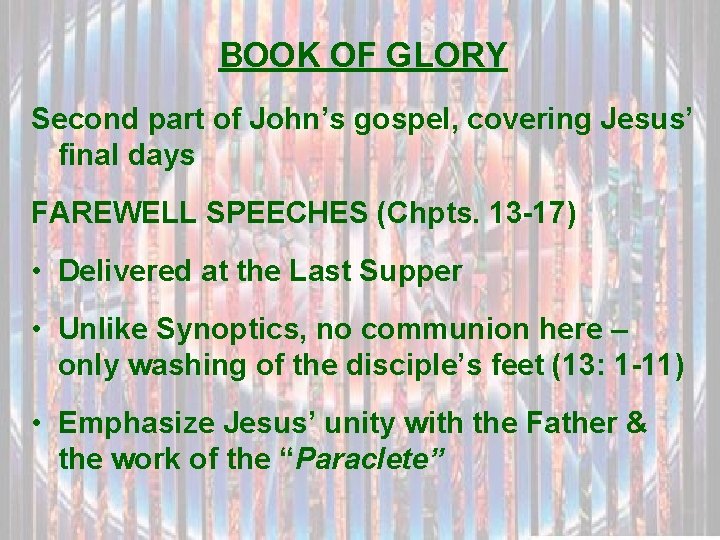 BOOK OF GLORY

Second part of John’s gospel, covering Jesus’ final days

FAREWELL SPEECHES (Chpts. 13-17)

• Delivered at the Last Supper

• Unlike Synoptics, no communion here – only washing of the disciple’s feet (13: 1-11)

• Emphasize Jesus’ unity with the Father & the work of the “Paraclete”